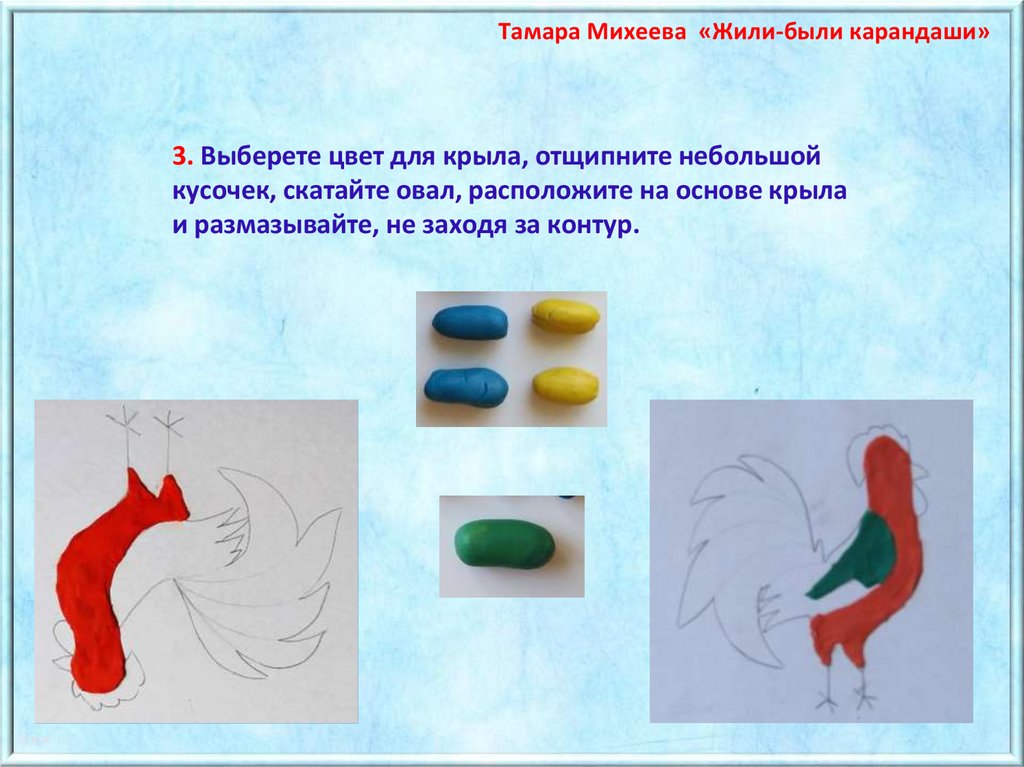 Тамара Михеева «Жили-были карандаши»

3. Выберете цвет для крыла, отщипните небольшой кусочек, скатайте овал, расположите на основе крыла и размазывайте, не заходя за контур.